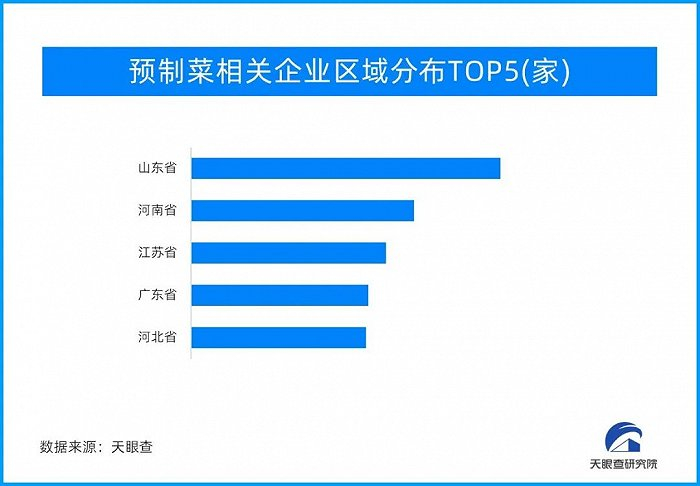 预制菜相关企业区域分布TOP5(家)

山东省
河南省
江苏省
广东省
河北省

数据来源：天眼查

天眼查研究院